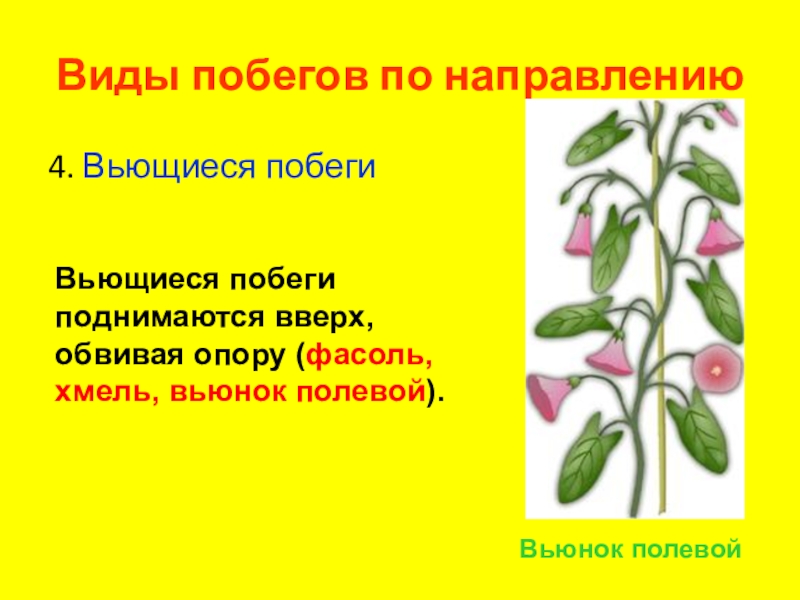 Виды побегов по направлению

4. Вьющиеся побеги

Вьющиеся побеги поднимаются вверх, обвивая опору (фасоль, хмель, вьюнок полевой).

Вьюнок полевой